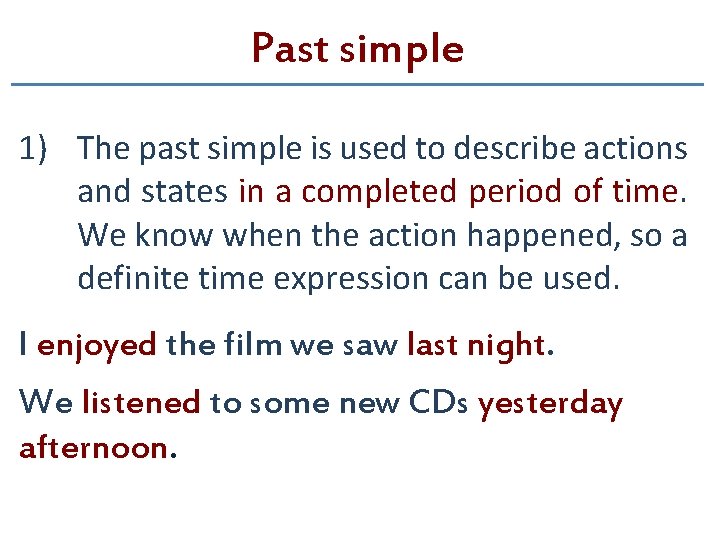 Past simple

1) The past simple is used to describe actions and states in a completed period of time. We know when the action happened, so a definite time expression can be used.

I enjoyed the film we saw last night.

We listened to some new CDs yesterday afternoon.